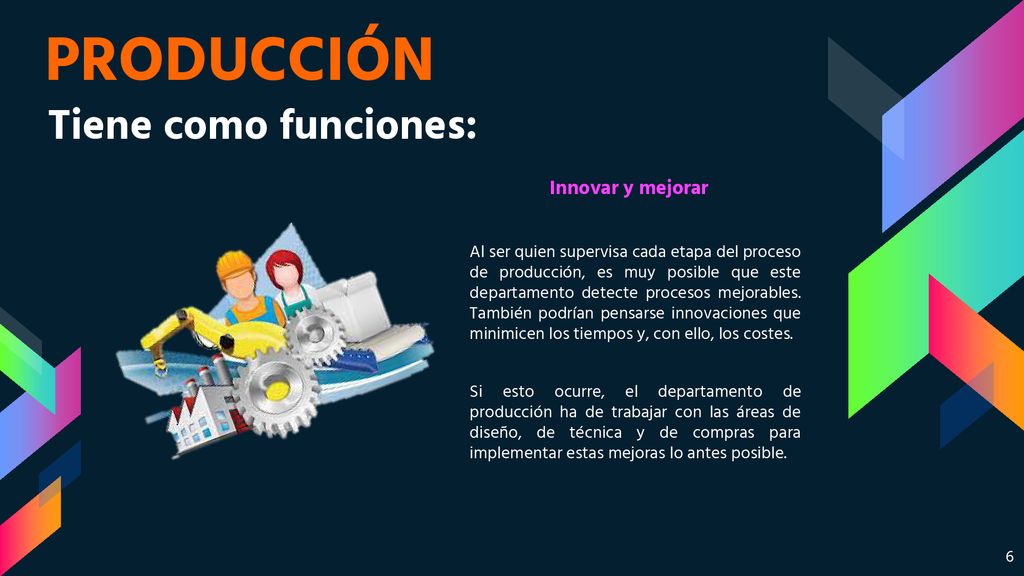 PRODUCCIÓN

Tiene como funciones:

Innovar y mejorar

Al ser quien supervisa cada etapa del proceso de producción, es muy posible que este departamento detecte procesos mejorables. También podrían pensarse innovaciones que minimicen los tiempos y, con ello, los costes.

Si esto ocurre, el departamento de producción ha de trabajar con las áreas de diseño, de técnica y de compras para implementar estas mejoras lo antes posible.

6